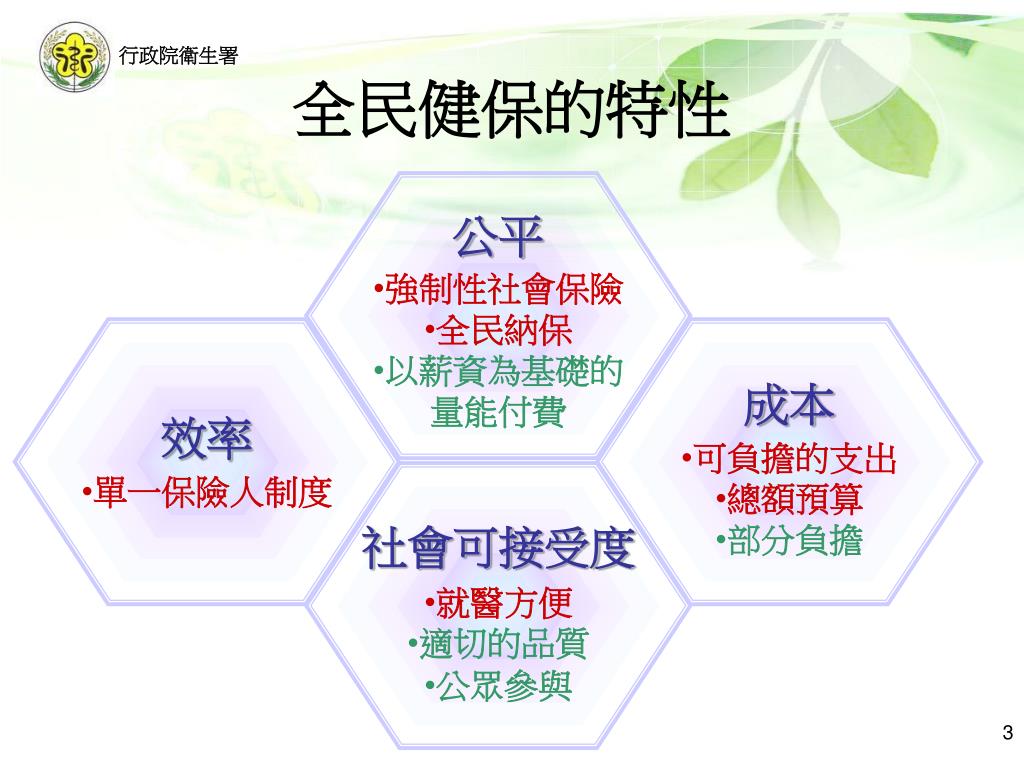 行政院衛生署

全民健保的特性

公平
•強制性社會保險
•全民納保
•以薪資為基礎的量能付費

效率
•單一保險人制度

成本
•可負擔的支出
•總額預算
•部分負擔

社會可接受度
•就醫方便
•適切的品質
•公眾參與

3